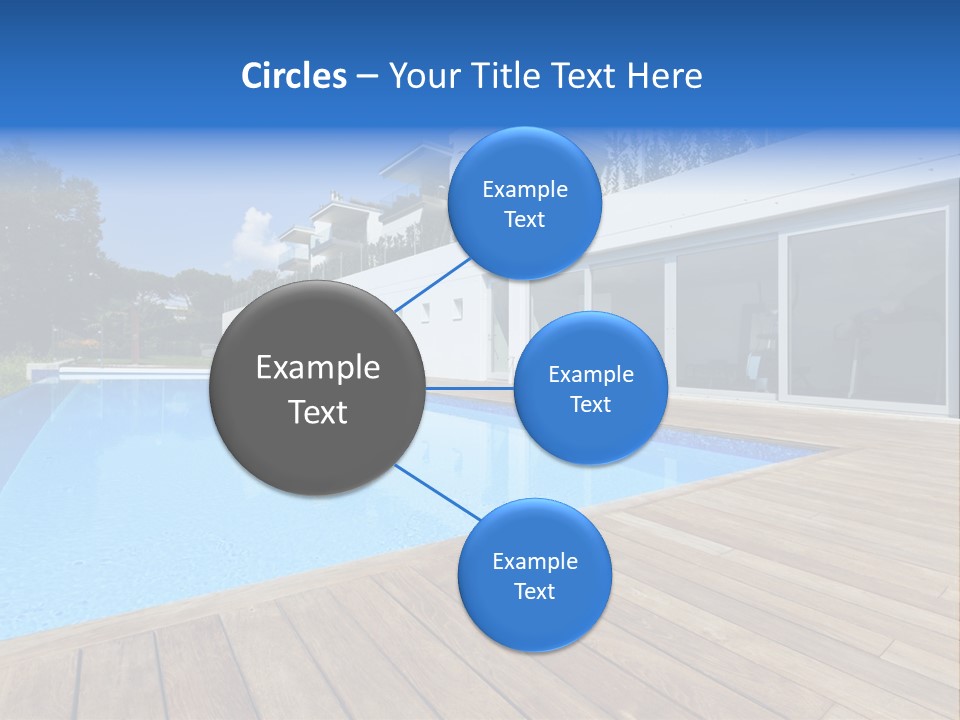 Circles – Your Title Text Here

Example Text

Example Text

Example Text

Example Text